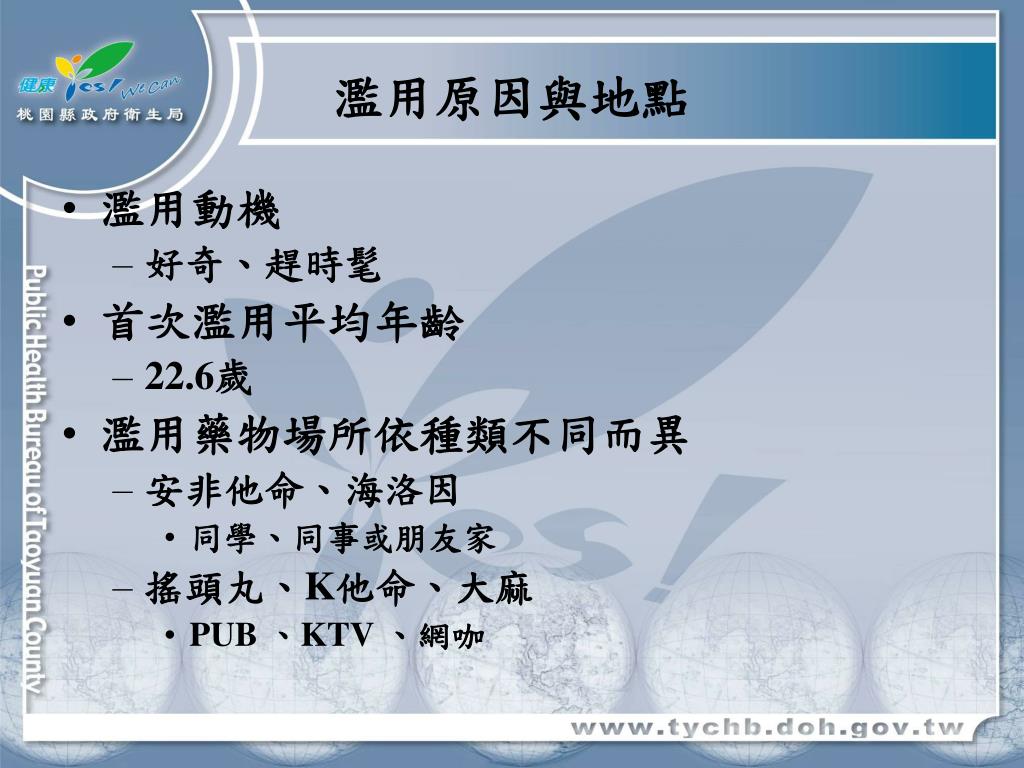 健康 Yes! We Can
桃園縣政府衛生局

濫用原因與地點

Public Health Bureau of Taoyuan County

• 濫用動機
 – 好奇、趕時髦
• 首次濫用平均年齡
 – 22.6歲
• 濫用藥物場所依種類不同而異
 – 安非他命、海洛因
  • 同學、同事或朋友家
 – 搖頭丸、K他命、大麻
  • PUB 、KTV 、網咖

www.tychb.doh.gov.tw